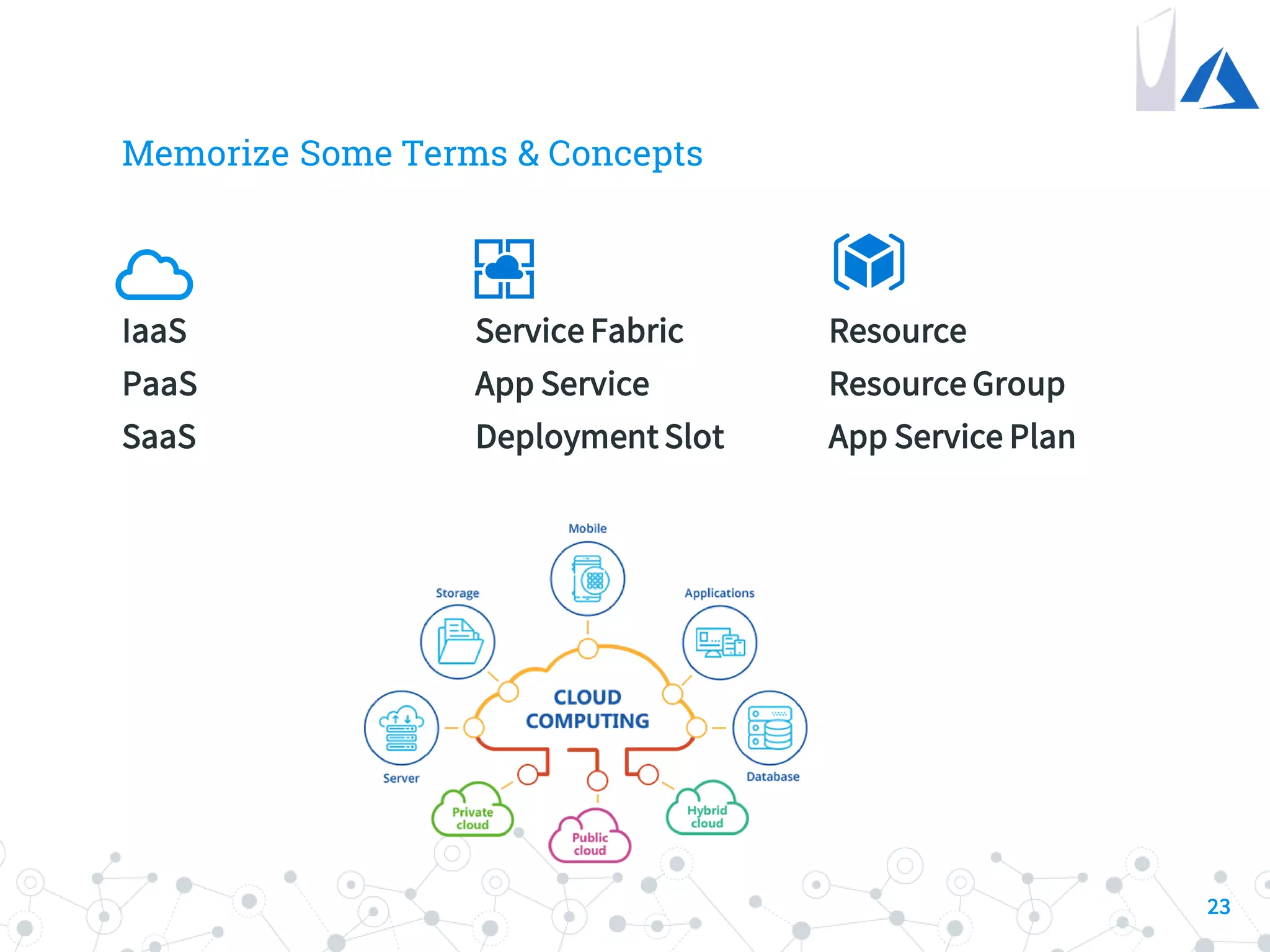 Memorize Some Terms & Concepts

IaaS
PaaS
SaaS

Service Fabric
App Service
Deployment Slot

Resource
Resource Group
App Service Plan

Mobile
Storage
Applications
CLOUD COMPUTING
Server
Database
Private cloud
Public cloud
Hybrid cloud

23